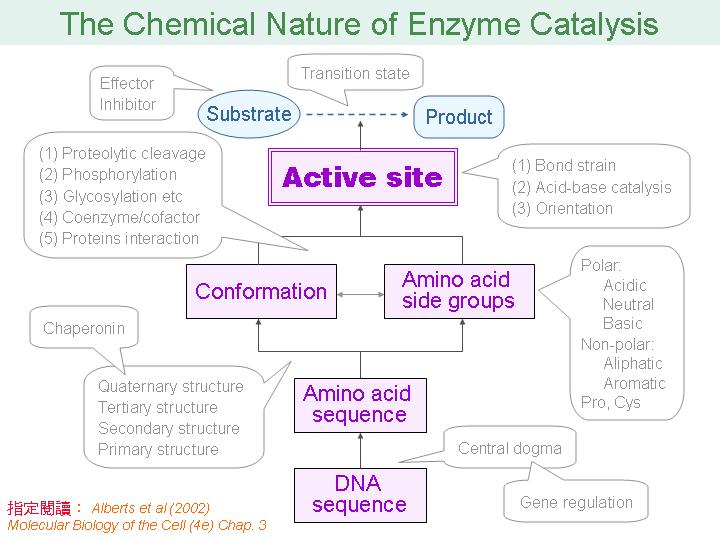 The Chemical Nature of Enzyme Catalysis

Effector
Inhibitor

Transition state

Substrate

Product

(1) Proteolytic cleavage
(2) Phosphorylation
(3) Glycosylation etc
(4) Coenzyme/cofactor
(5) Proteins interaction

Active site

(1) Bond strain
(2) Acid-base catalysis
(3) Orientation

Conformation

Amino acid side groups

Polar:
Acidic
Neutral
Basic
Non-polar:
Aliphatic
Aromatic
Pro, Cys

Chaperonin

Quaternary structure
Tertiary structure
Secondary structure
Primary structure

Amino acid sequence

Central dogma

DNA sequence

Gene regulation

指定閱讀： Alberts et al (2002)
Molecular Biology of the Cell (4e) Chap. 3